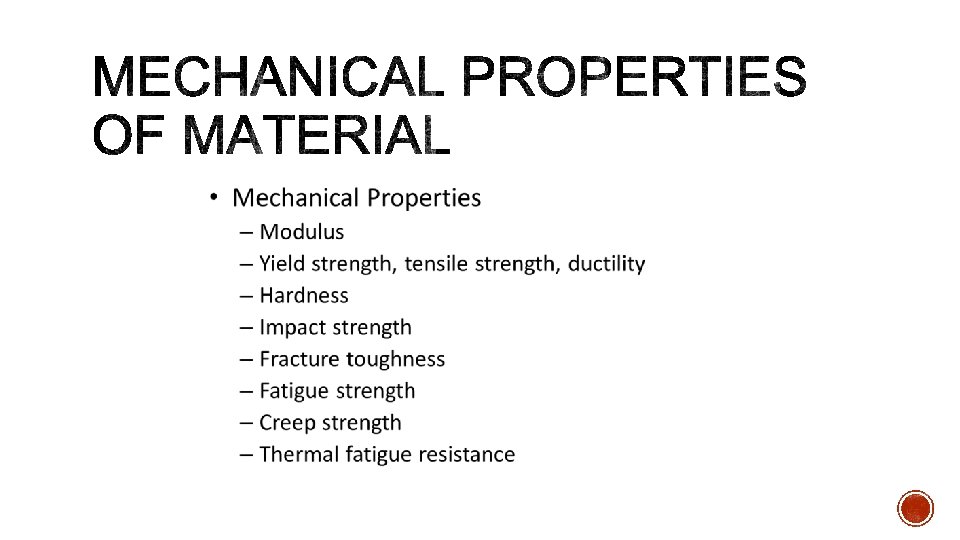 MECHANICAL PROPERTIES OF MATERIAL

• Mechanical Properties
– Modulus
– Yield strength, tensile strength, ductility
– Hardness
– Impact strength
– Fracture toughness
– Fatigue strength
– Creep strength
– Thermal fatigue resistance